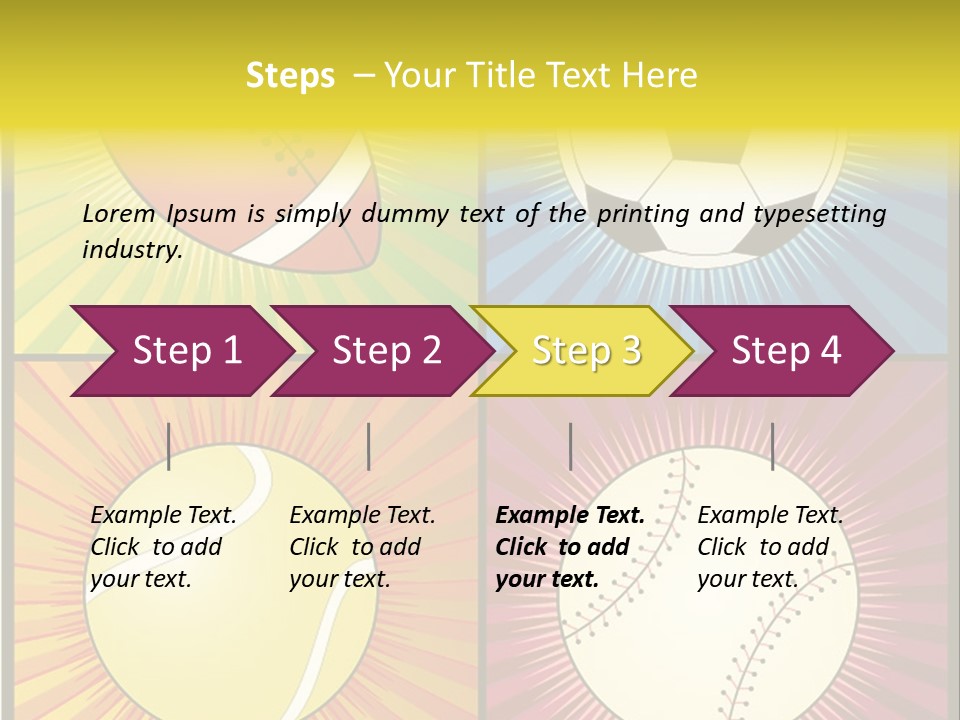 Steps – Your Title Text Here

Lorem Ipsum is simply dummy text of the printing and typesetting industry.

Step 1

Step 2

Step 3

Step 4

Example Text. Click to add your text.

Example Text. Click to add your text.

Example Text. Click to add your text.

Example Text. Click to add your text.